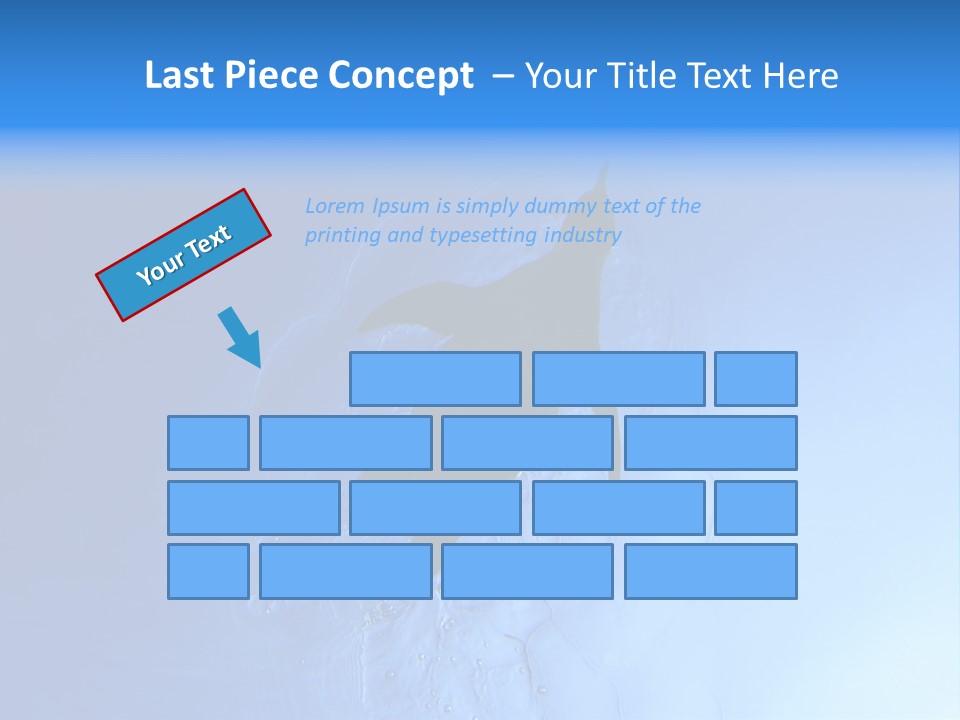 Last Piece Concept – Your Title Text Here

Your Text

Lorem Ipsum is simply dummy text of the printing and typesetting industry